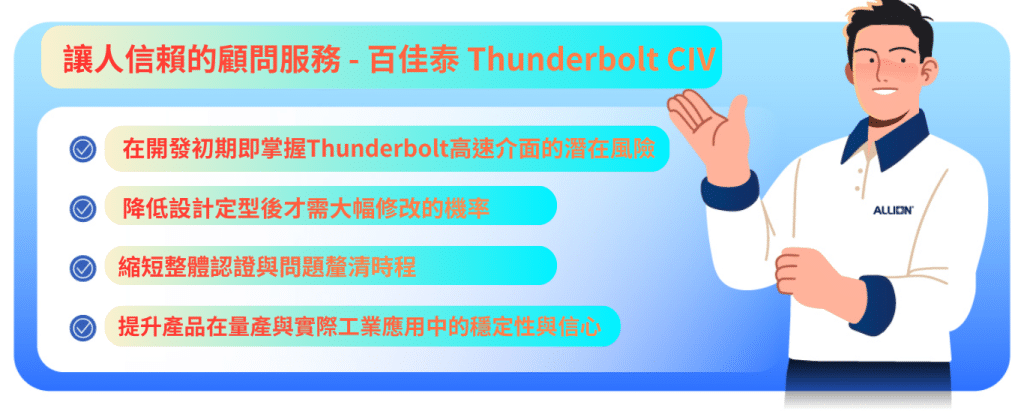 讓人信賴的顧問服務 - 百佳泰 Thunderbolt CIV

在開發初期即掌握Thunderbolt高速介面的潛在風險

降低設計定型後才需大幅修改的機率

縮短整體認證與問題釐清時程

提升產品在量產與實際工業應用中的穩定性與信心

ALLION